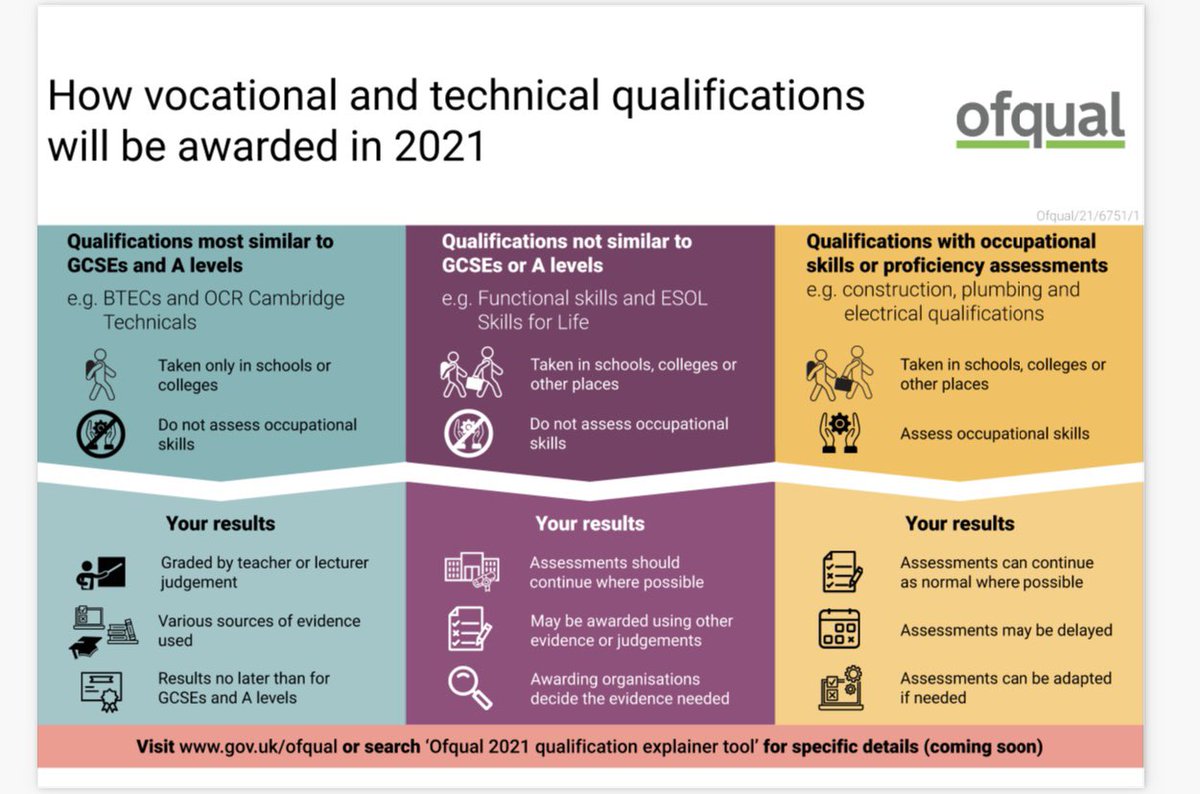 How vocational and technical qualifications will be awarded in 2021

ofqual

Ofqual/21/6751/1

Qualifications most similar to GCSEs and A levels
e.g. BTECs and OCR Cambridge Technicals

Taken only in schools or colleges

Do not assess occupational skills

Your results

Graded by teacher or lecturer judgement

Various sources of evidence used

Results no later than for GCSEs and A levels

Qualifications not similar to GCSEs or A levels
e.g. Functional skills and ESOL Skills for Life

Taken in schools, colleges or other places

Do not assess occupational skills

Your results

Assessments should continue where possible

May be awarded using other evidence or judgements

Awarding organisations decide the evidence needed

Qualifications with occupational skills or proficiency assessments
e.g. construction, plumbing and electrical qualifications

Taken in schools, colleges or other places

Assess occupational skills

Your results

Assessments can continue as normal where possible

Assessments may be delayed

Assessments can be adapted if needed

Visit www.gov.uk/ofqual or search 'Ofqual 2021 qualification explainer tool' for specific details (coming soon)